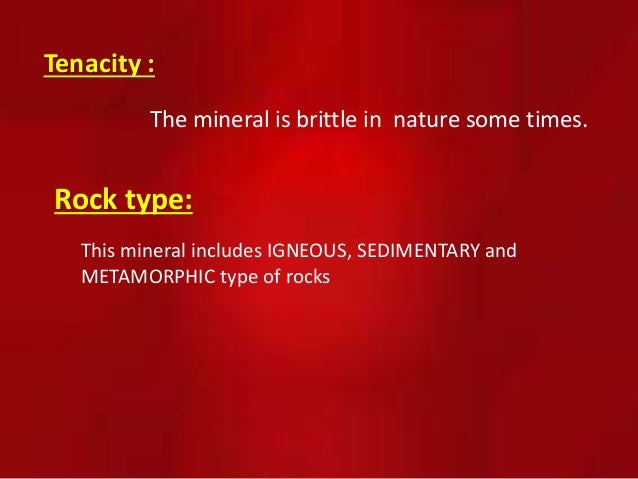 Tenacity :

The mineral is brittle in nature some times.

Rock type:

This mineral includes IGNEOUS, SEDIMENTARY and METAMORPHIC type of rocks